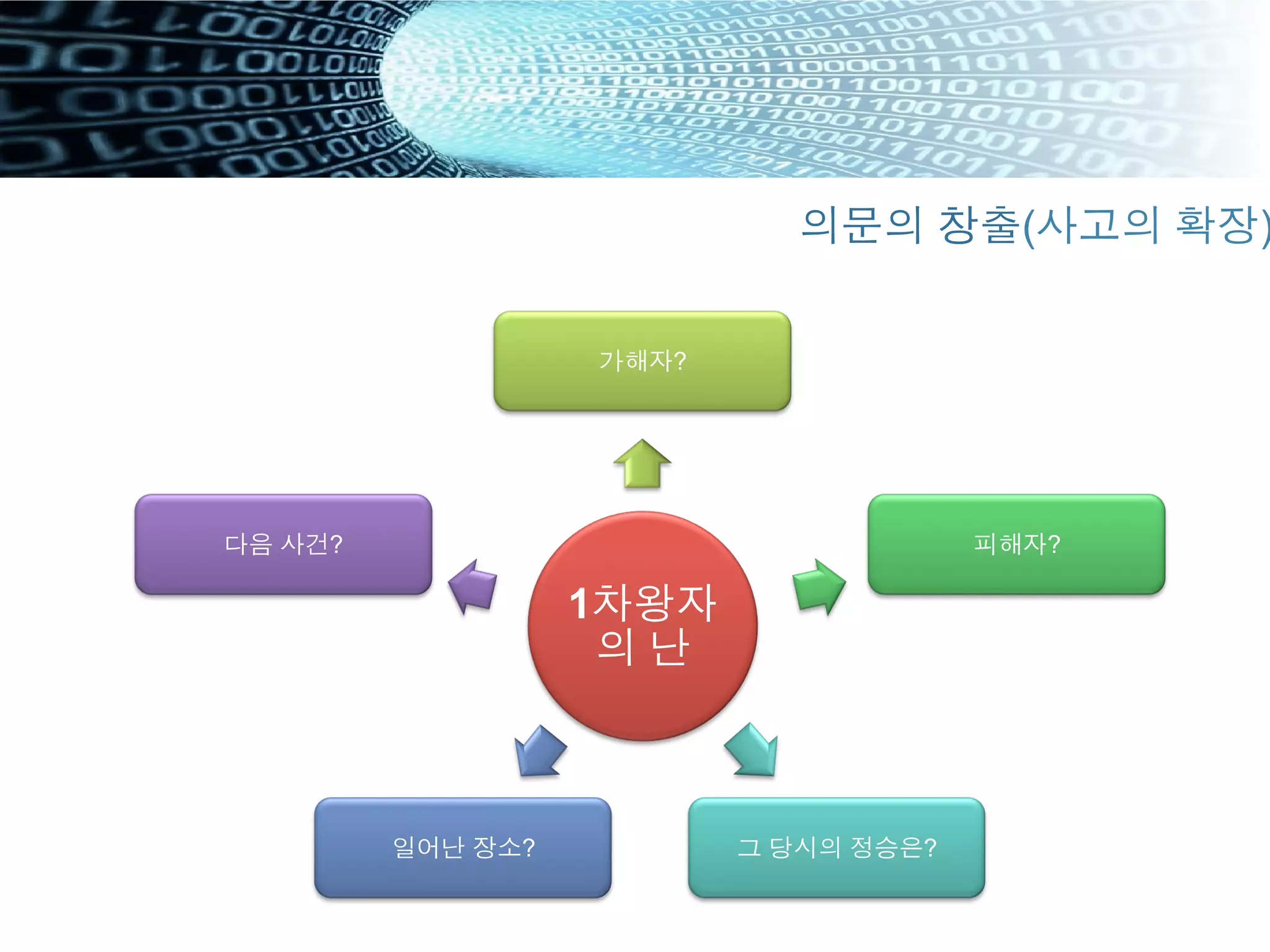 의문의 창출(사고의 확장)

가해자?

다음 사건?

1차왕자의 난

피해자?

일어난 장소?

그 당시의 정승은?